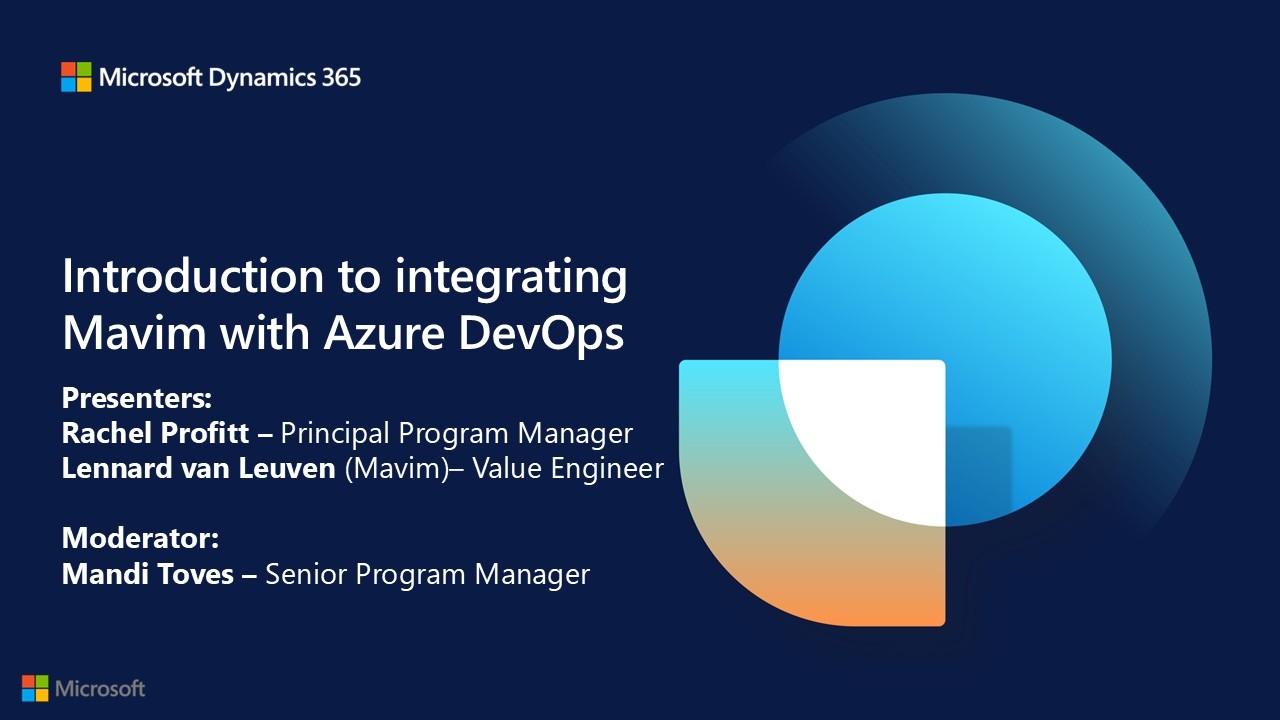 Microsoft Dynamics 365

Introduction to integrating Mavim with Azure DevOps

Presenters:
Rachel Profitt – Principal Program Manager
Lennard van Leuven (Mavim)– Value Engineer

Moderator:
Mandi Toves – Senior Program Manager

Microsoft